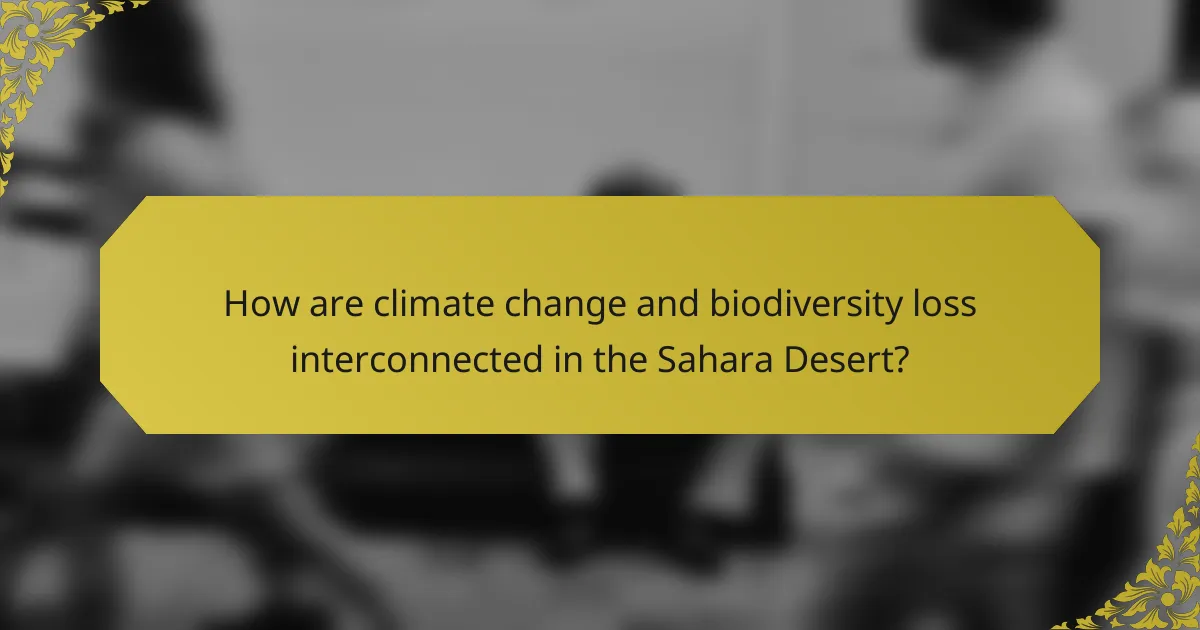 How are climate change and biodiversity loss interconnected in the Sahara Desert?